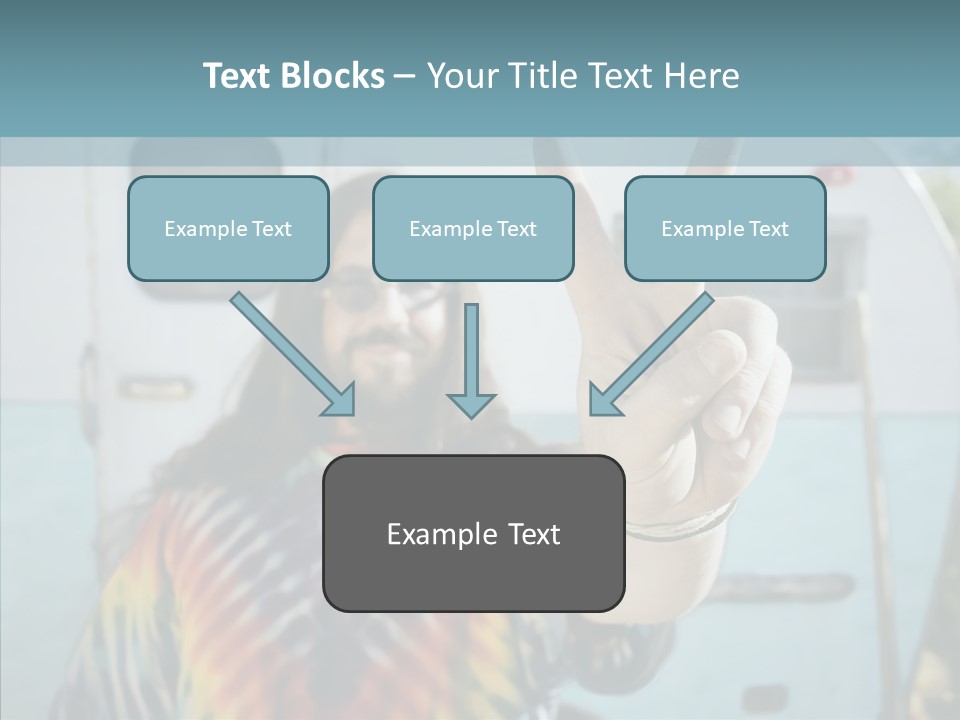 Text Blocks – Your Title Text Here

Example Text

Example Text

Example Text

Example Text